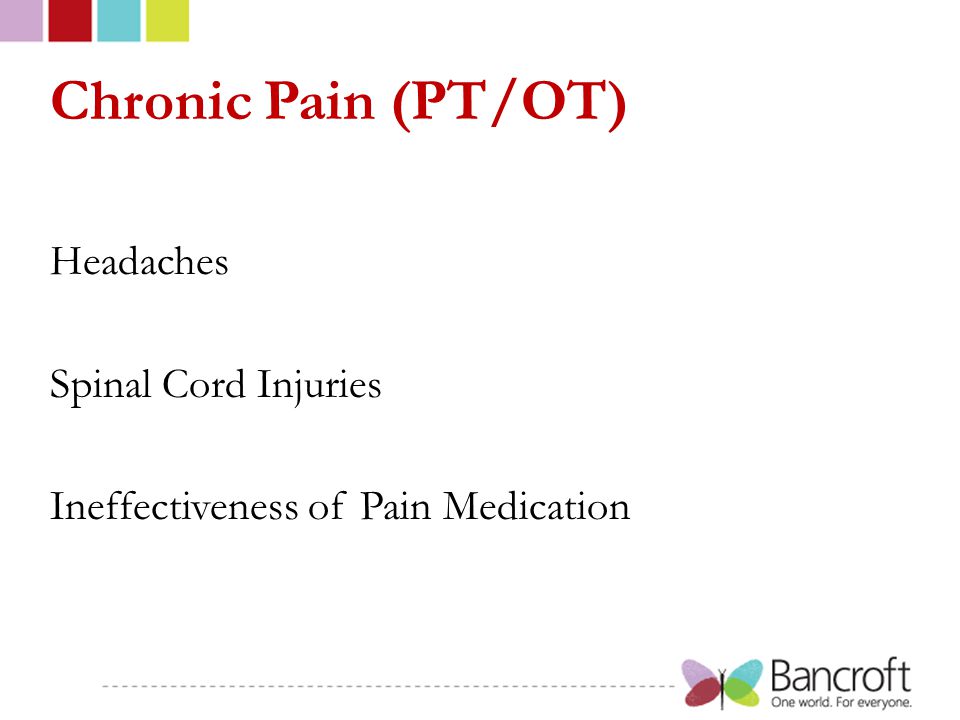 Chronic Pain (PT/OT)

Headaches

Spinal Cord Injuries

Ineffectiveness of Pain Medication

Bancroft
One world. For everyone.